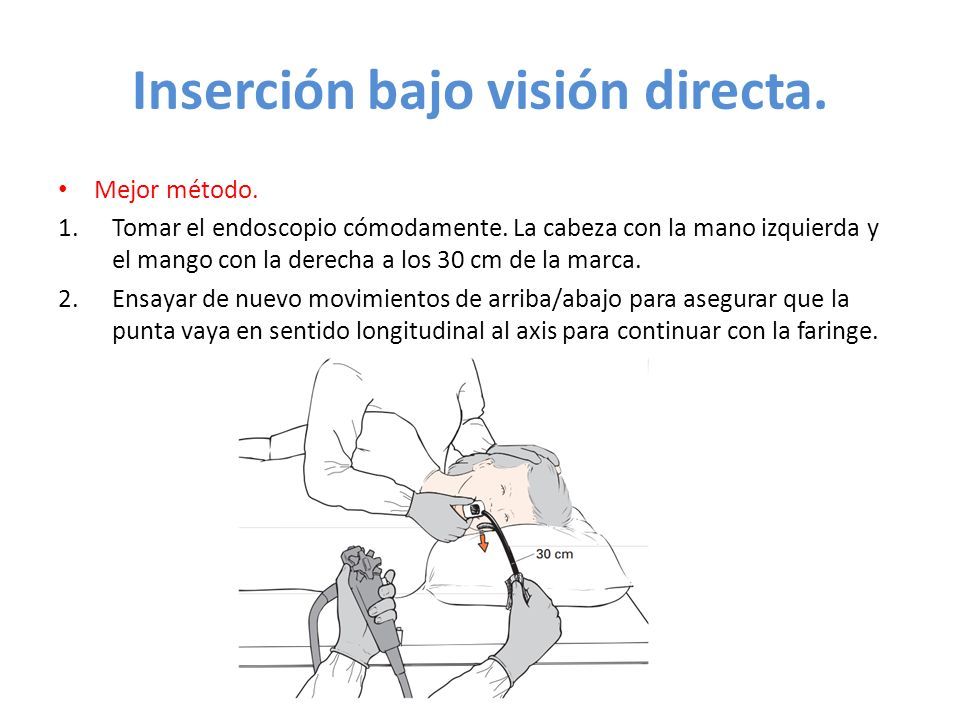 Inserción bajo visión directa.

• Mejor método.

1. Tomar el endoscopio cómodamente. La cabeza con la mano izquierda y el mango con la derecha a los 30 cm de la marca.

2. Ensayar de nuevo movimientos de arriba/abajo para asegurar que la punta vaya en sentido longitudinal al axis para continuar con la faringe.

30 cm